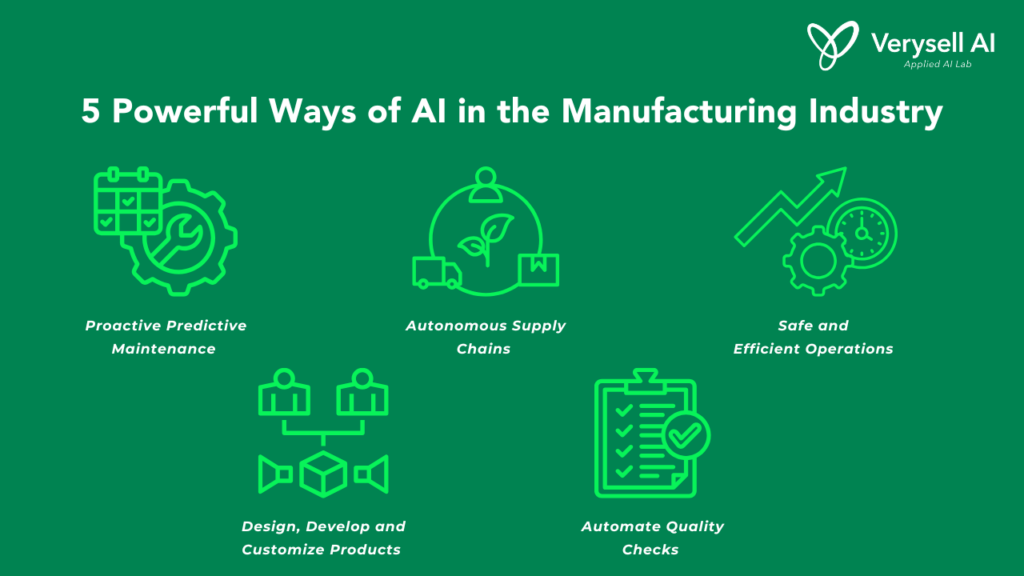 Verysell AI
Applied AI Lab

5 Powerful Ways of AI in the Manufacturing Industry

Proactive Predictive Maintenance

Autonomous Supply Chains

Safe and Efficient Operations

Design, Develop and Customize Products

Automate Quality Checks